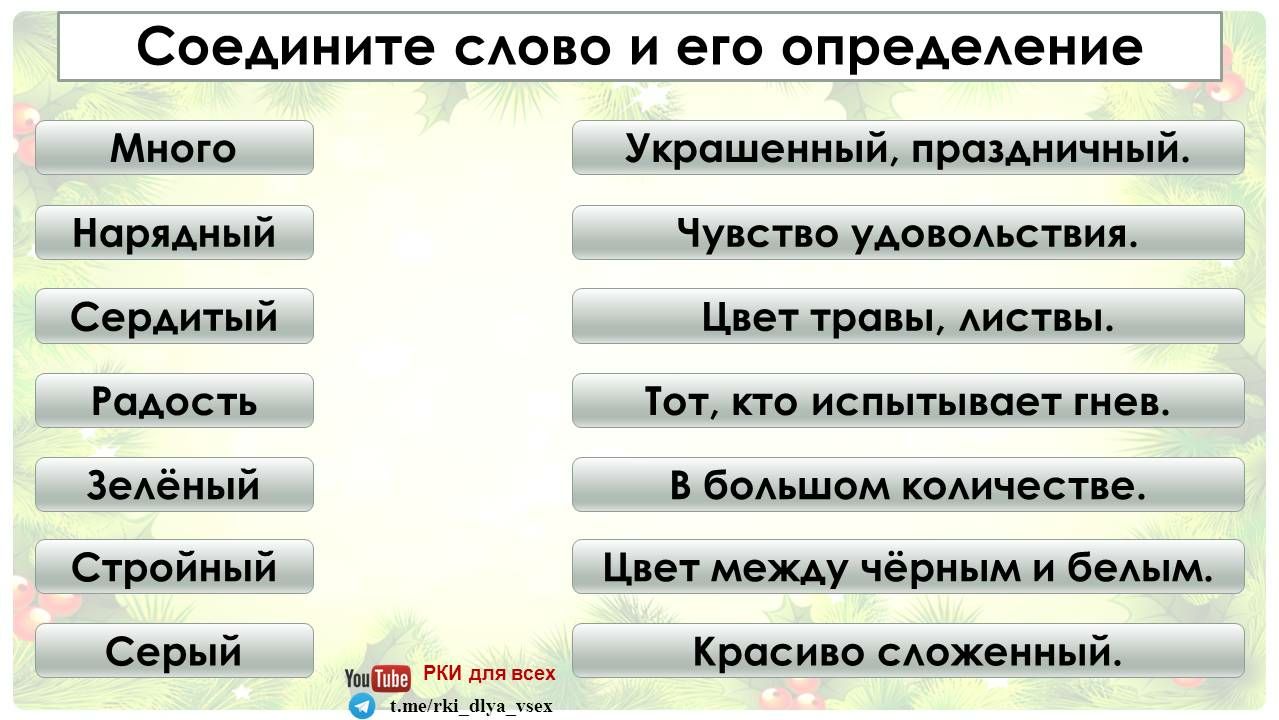 Соедините слово и его определение

Много

Нарядный

Сердитый

Радость

Зелёный

Стройный

Серый

Украшенный, праздничный.

Чувство удовольствия.

Цвет травы, листвы.

Тот, кто испытывает гнев.

В большом количестве.

Цвет между чёрным и белым.

Красиво сложенный.

YouTube РКИ для всех

t.me/rki_dlya_vsex